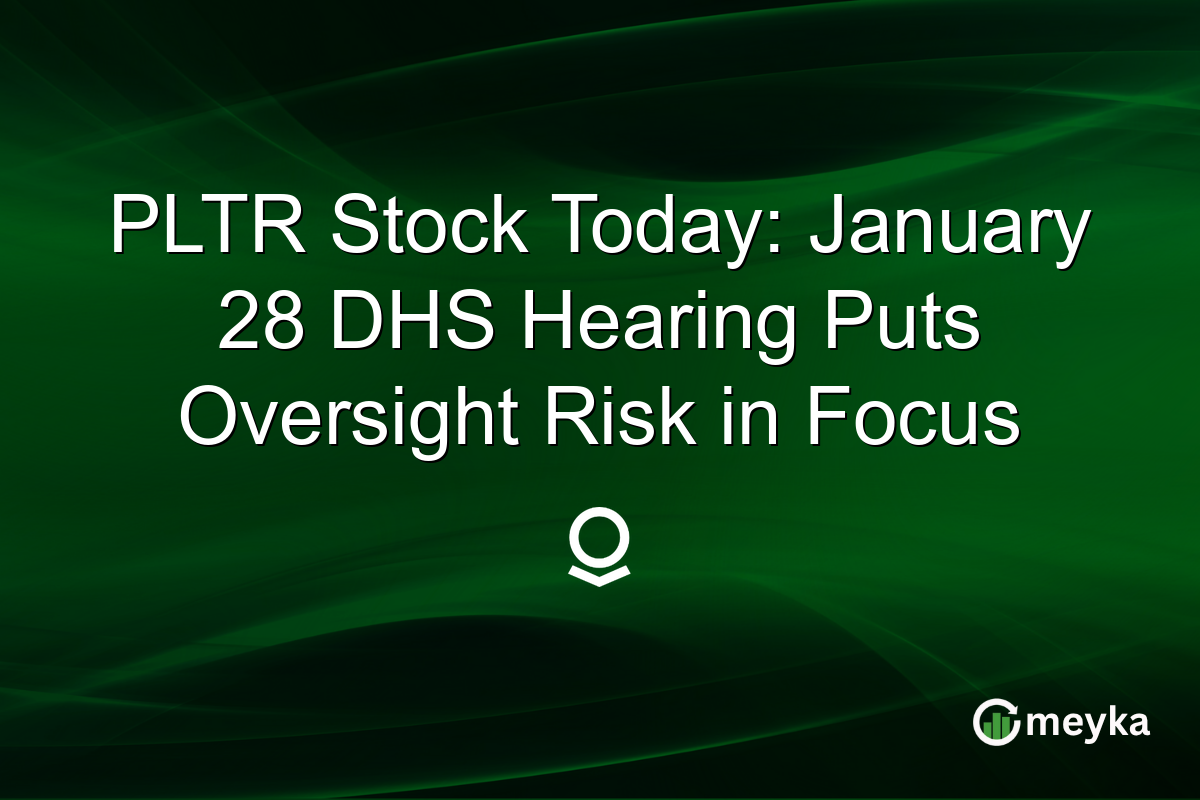 PLTR Stock Today: January 28 DHS Hearing Puts Oversight Risk in Focus

meyka